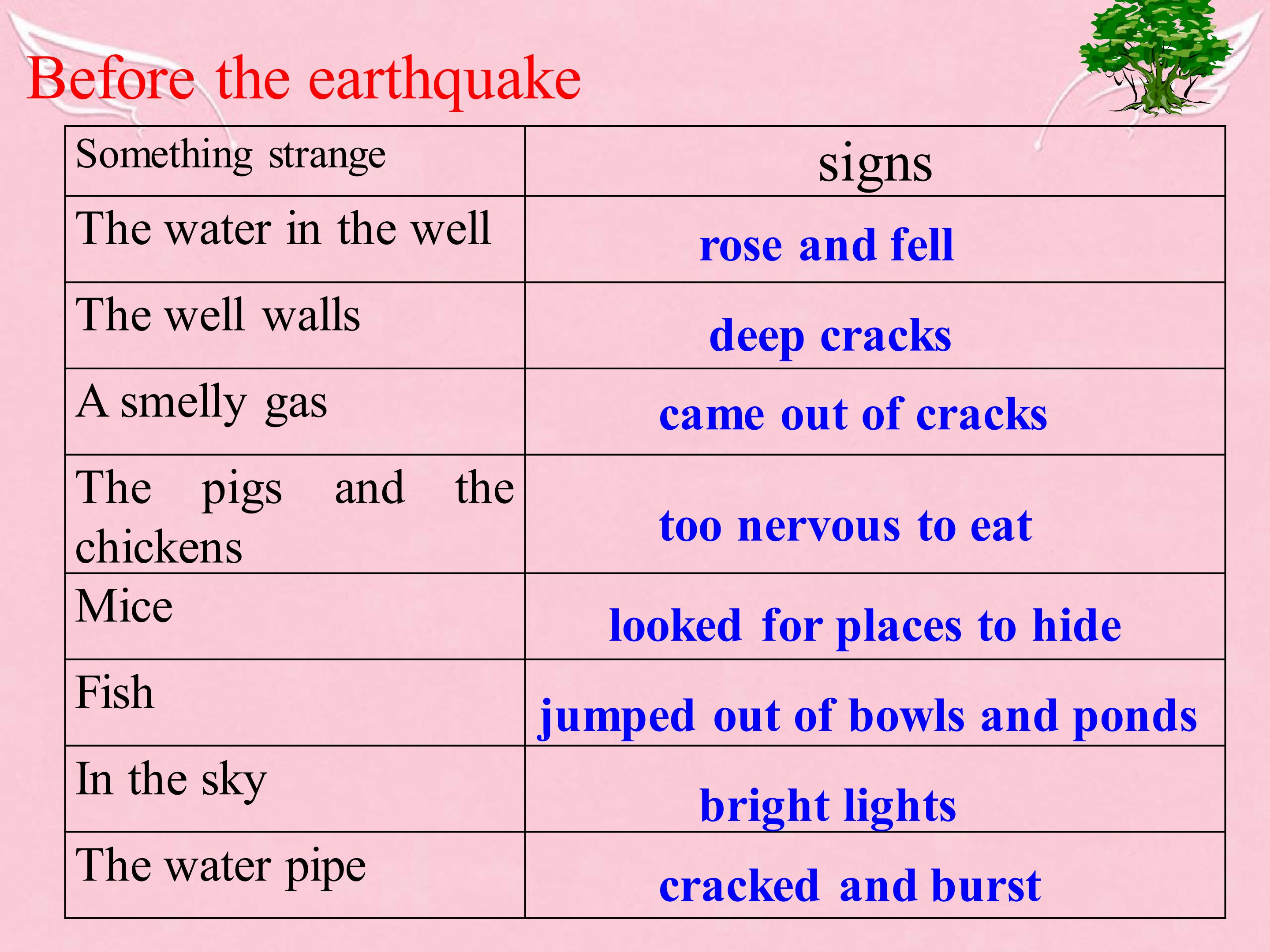 Before the earthquake

| Something strange | signs |
|---|---|
| The water in the well | rose and fell |
| The well walls | deep cracks |
| A smelly gas | came out of cracks |
| The pigs and the chickens | too nervous to eat |
| Mice | looked for places to hide |
| Fish | jumped out of bowls and ponds |
| In the sky | bright lights |
| The water pipe | cracked and burst |